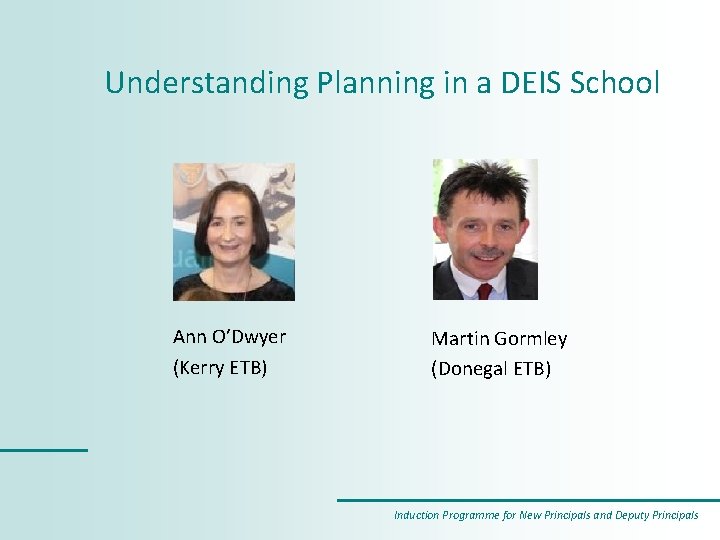 Understanding Planning in a DEIS School

Ann O'Dwyer
(Kerry ETB)

Martin Gormley
(Donegal ETB)

Induction Programme for New Principals and Deputy Principals